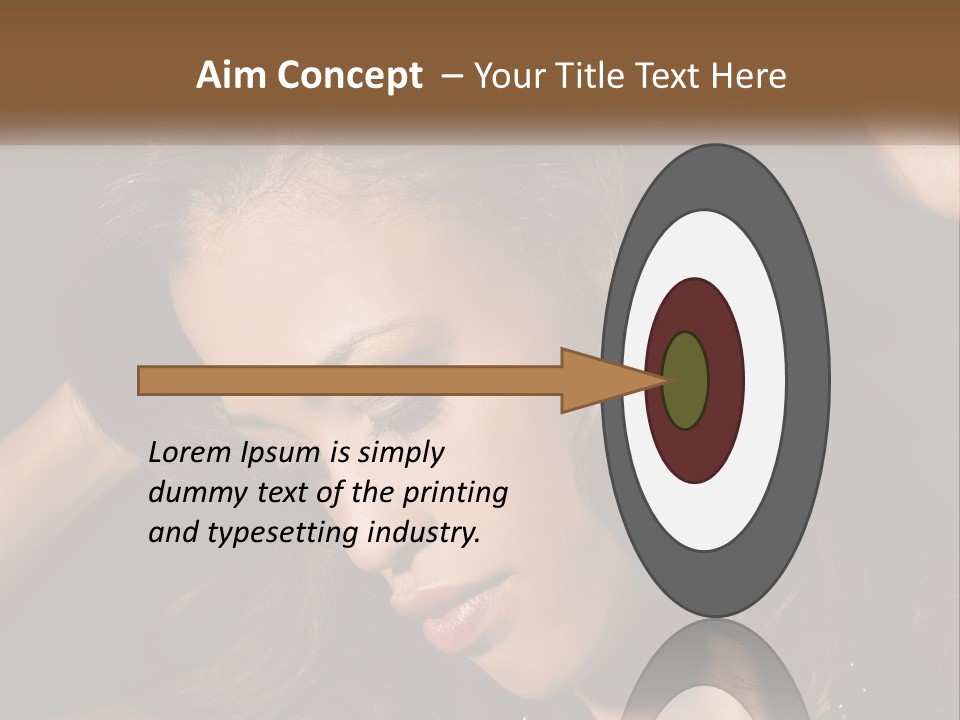 Aim Concept – Your Title Text Here

Lorem Ipsum is simply dummy text of the printing and typesetting industry.